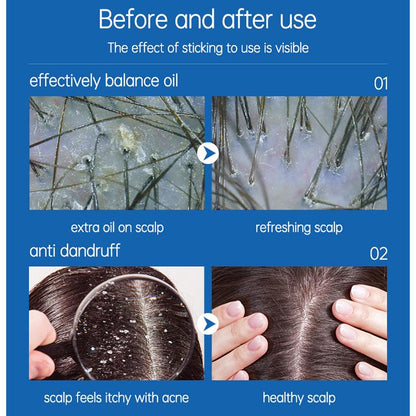 Before and after use

The effect of sticking to use is visible

effectively balance oil

01

extra oil on scalp

refreshing scalp

anti dandruff

02

scalp feels itchy with acne

healthy scalp